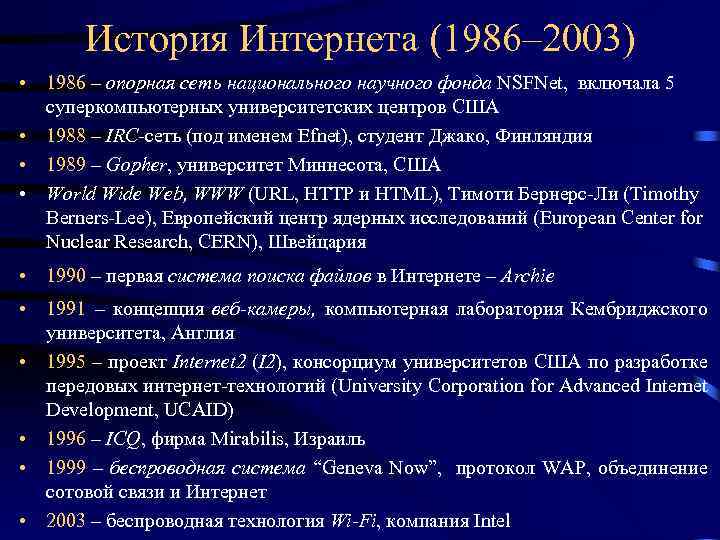 История Интернета (1986–2003)

• 1986 – опорная сеть национального научного фонда NSFNet, включала 5 суперкомпьютерных университетских центров США
• 1988 – IRC-сеть (под именем Efnet), студент Джако, Финляндия
• 1989 – Gopher, университет Миннесота, США
• World Wide Web, WWW (URL, HTTP и HTML), Тимоти Бернерс-Ли (Timothy Berners-Lee), Европейский центр ядерных исследований (European Center for Nuclear Research, CERN), Швейцария
• 1990 – первая система поиска файлов в Интернете – Archie
• 1991 – концепция веб-камеры, компьютерная лаборатория Кембриджского университета, Англия
• 1995 – проект Internet2 (I2), консорциум университетов США по разработке передовых интернет-технологий (University Corporation for Advanced Internet Development, UCAID)
• 1996 – ICQ, фирма Mirabilis, Израиль
• 1999 – беспроводная система "Geneva Now", протокол WAP, объединение сотовой связи и Интернет
• 2003 – беспроводная технология Wi-Fi, компания Intel